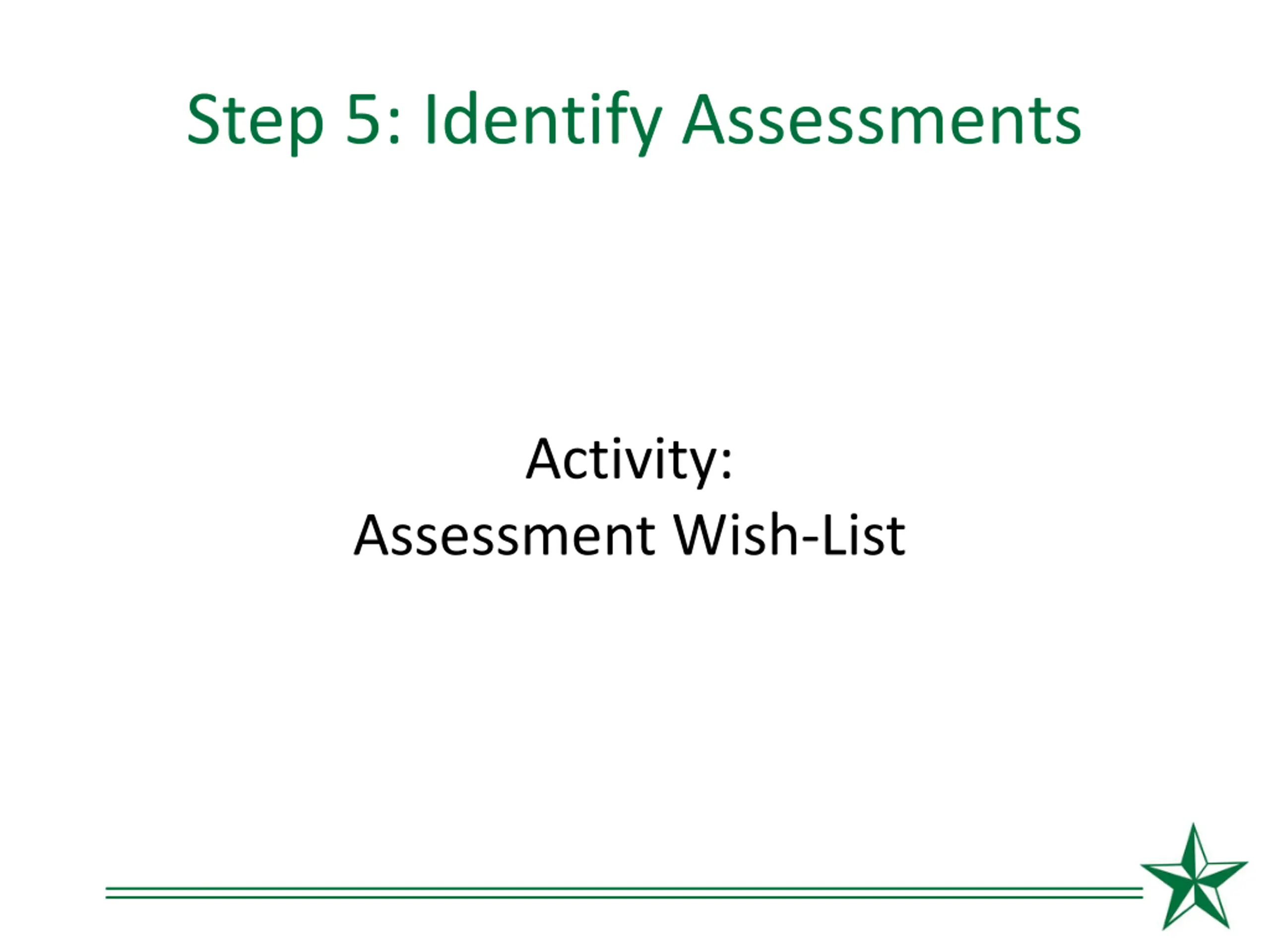 Step 5: Identify Assessments

Activity:
Assessment Wish-List